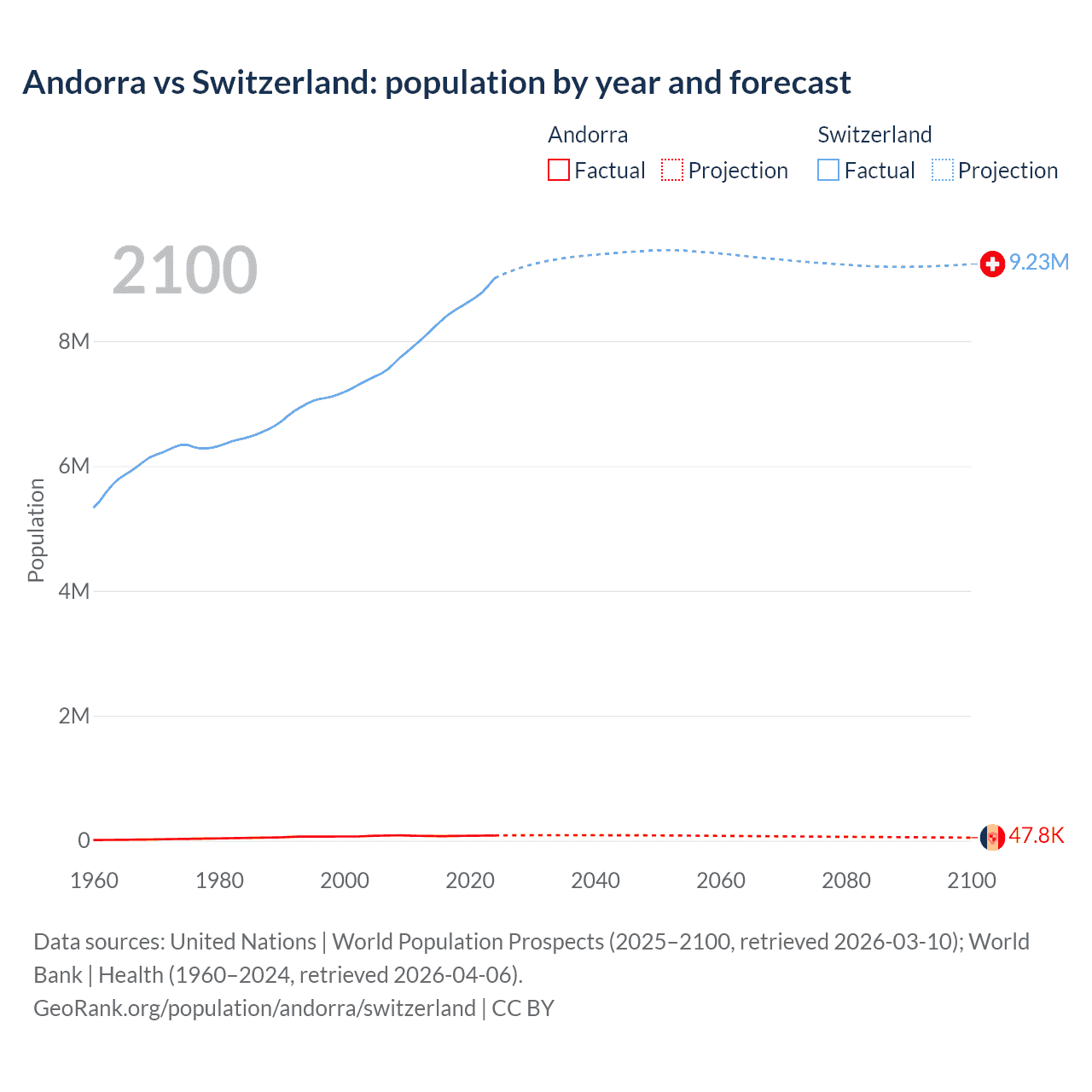 Andorra vs Switzerland: population by year and forecast

Andorra
Factual
Projection

Switzerland
Factual
Projection

2100

9.23M

47.8K

Population

8M
6M
4M
2M
0

1960
1980
2000
2020
2040
2060
2080
2100

Data sources: United Nations | World Population Prospects (2025–2100, retrieved 2026-03-10); World Bank | Health (1960–2024, retrieved 2026-04-06).
GeoRank.org/population/andorra/switzerland | CC BY